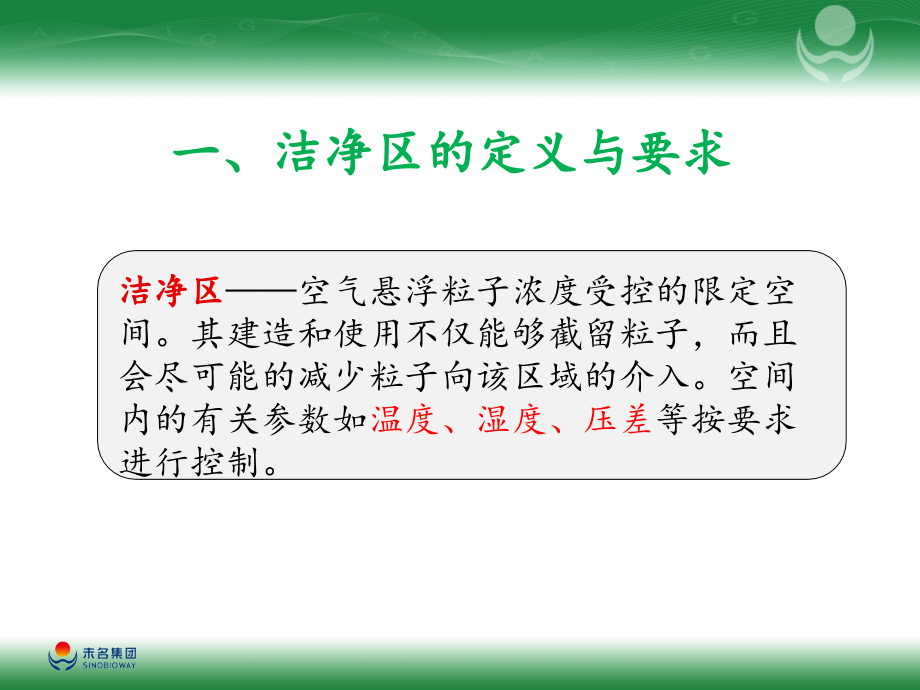 一、洁净区的定义与要求

洁净区——空气悬浮粒子浓度受控的限定空间。其建造和使用不仅能够截留粒子，而且会尽可能的减少粒子向该区域的介入。空间内的有关参数如温度、湿度、压差等按要求进行控制。

未名集团
SINOBIOWAY